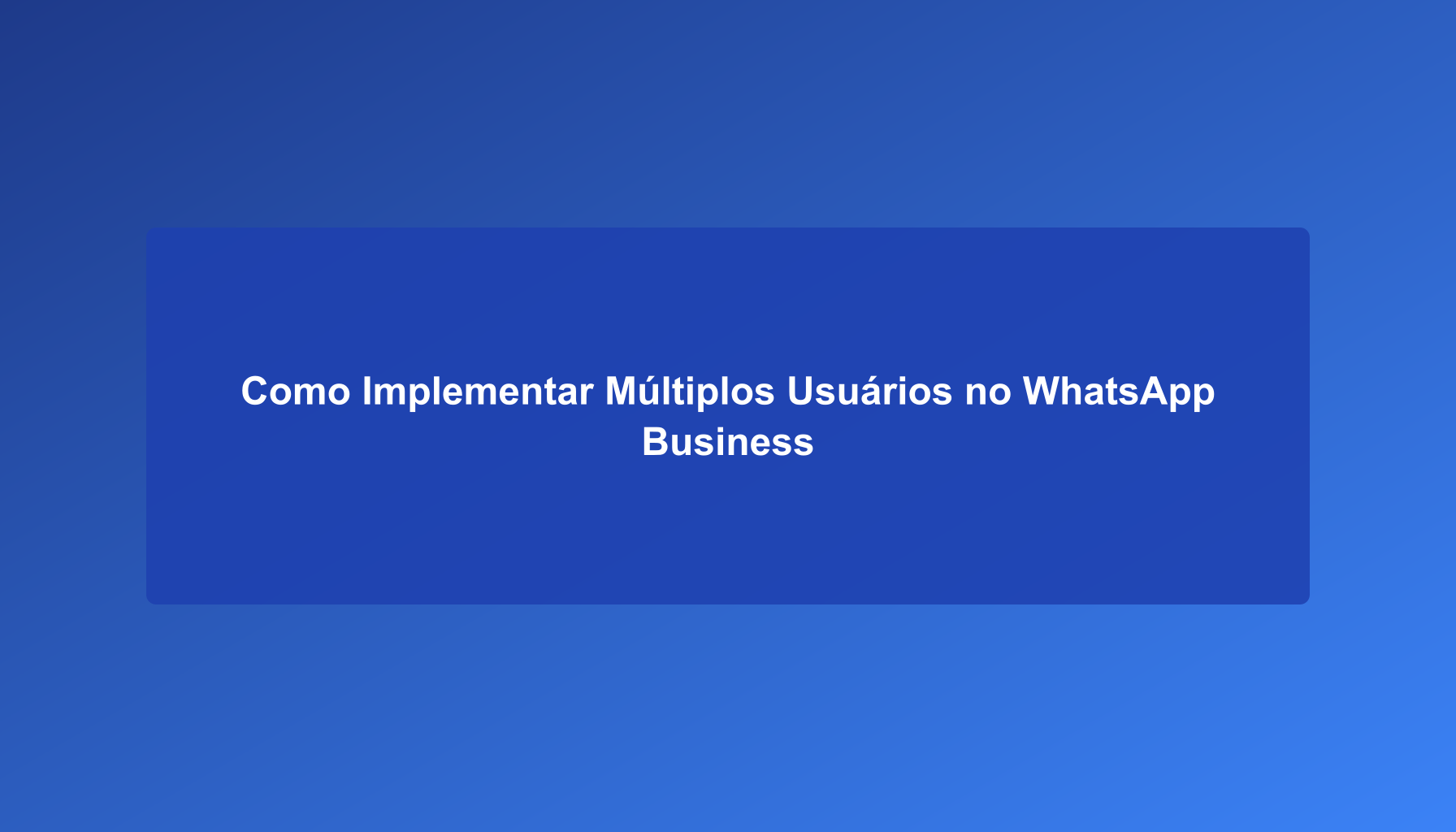 Como Implementar Múltiplos Usuários no WhatsApp Business